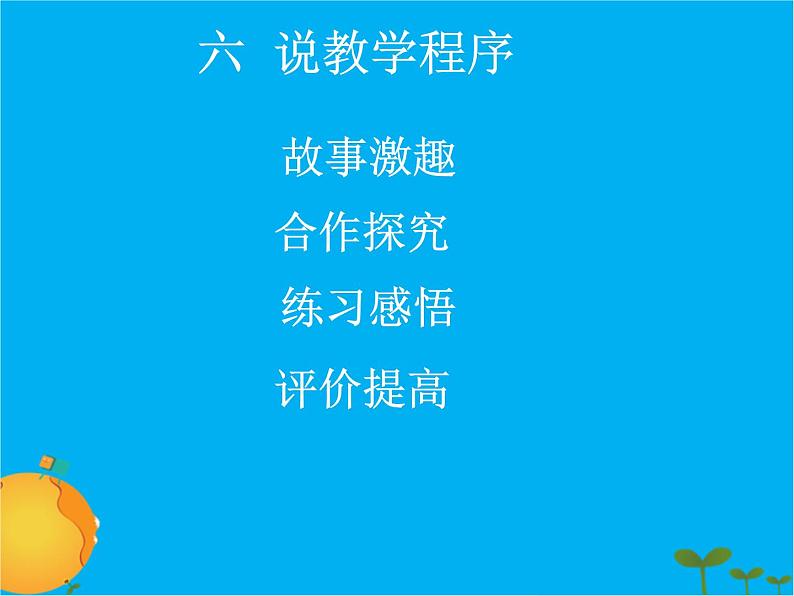 六 说教学程序

故事激趣

合作探究

练习感悟

评价提高